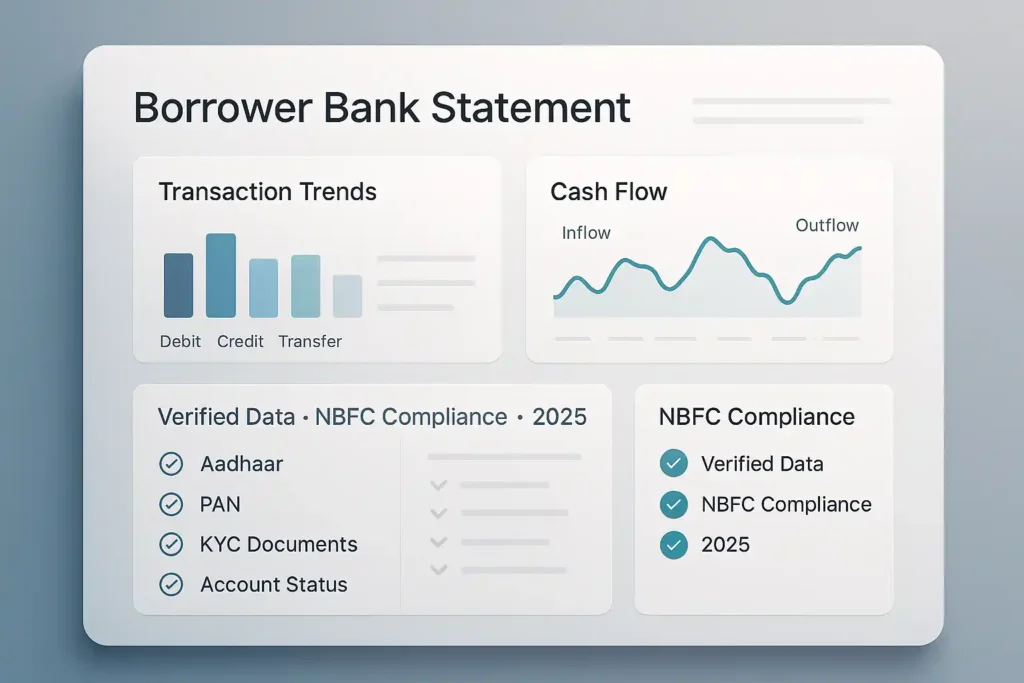 Borrower Bank Statement

Transaction Trends

Debit Credit Transfer

Cash Flow

Inflow

Outflow

Verified Data · NBFC Compliance · 2025

Aadhaar

PAN

KYC Documents

Account Status

NBFC Compliance

Verified Data

NBFC Compliance

2025